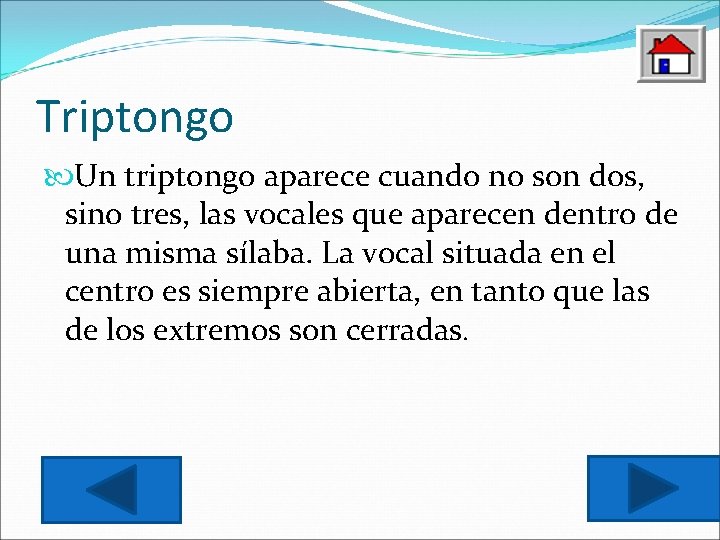 Triptongo

Un triptongo aparece cuando no son dos, sino tres, las vocales que aparecen dentro de una misma sílaba. La vocal situada en el centro es siempre abierta, en tanto que las de los extremos son cerradas.